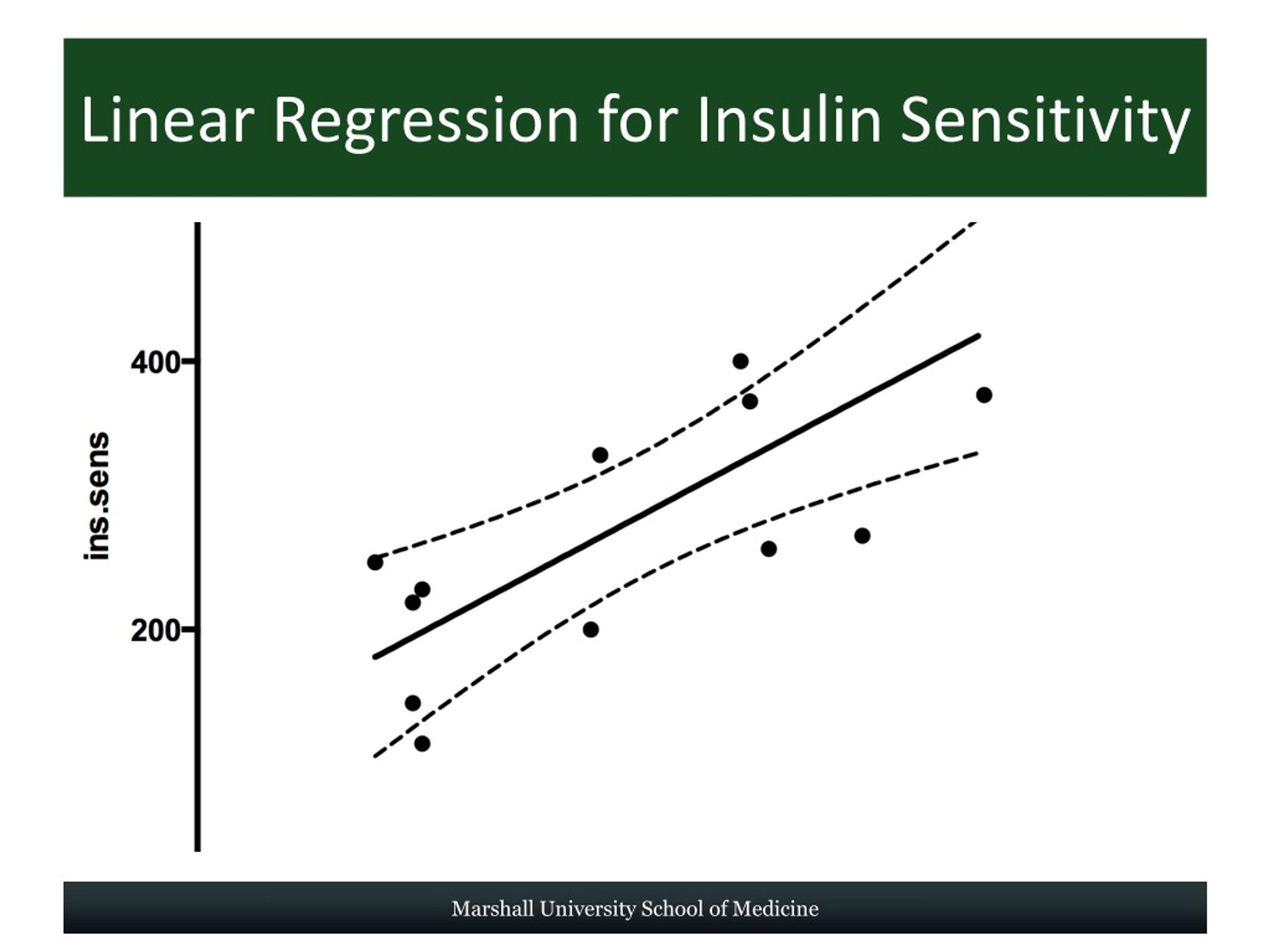 Linear Regression for Insulin Sensitivity

ins.sens

400

200

Marshall University School of Medicine